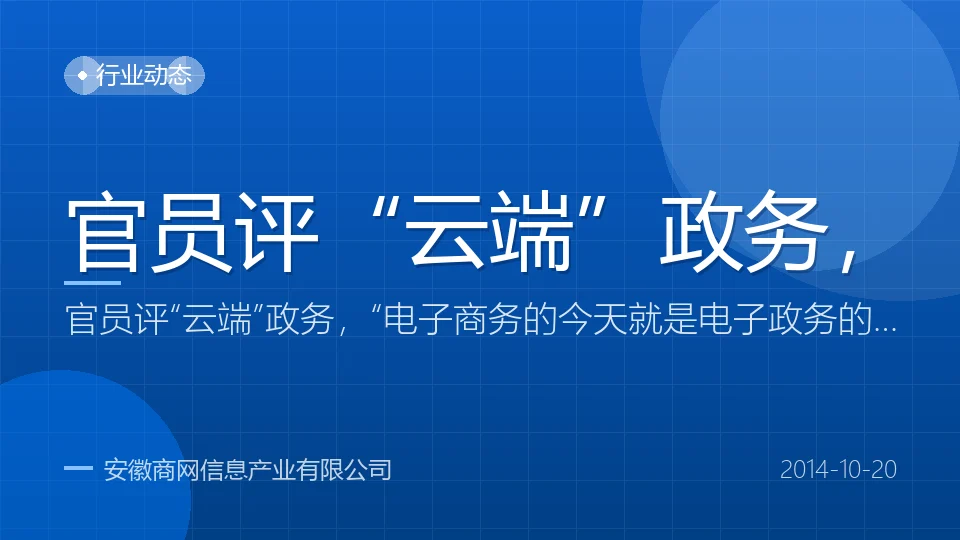 行业动态

官员评“云端”政务，

官员评“云端”政务，“电子商务的今天就是电子政务的...

安徽商网信息产业有限公司

2014-10-20